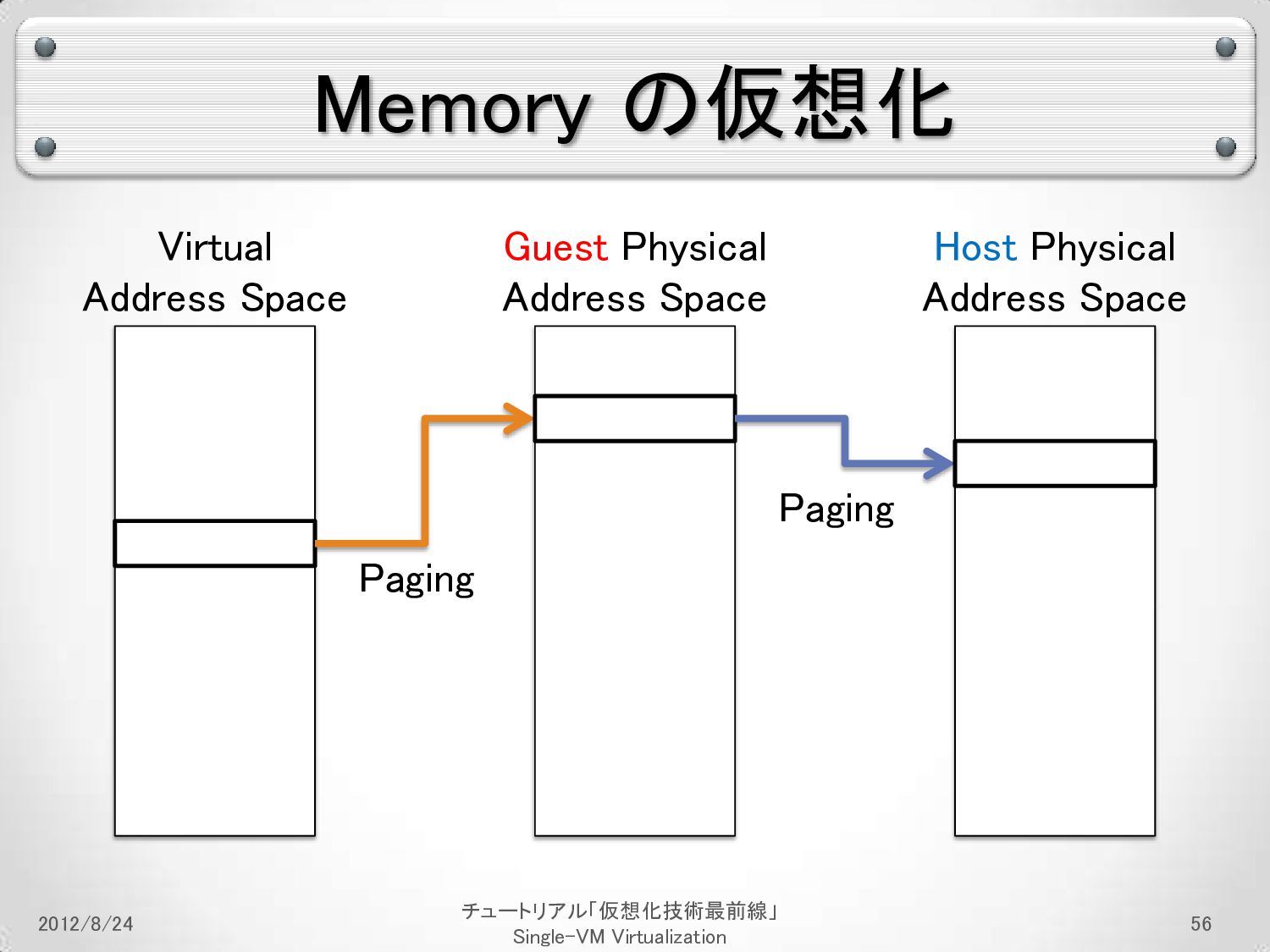 Memory の仮想化

Virtual Address Space

Guest Physical Address Space

Host Physical Address Space

Paging

Paging

2012/8/24

チュートリアル「仮想化技術最前線」
Single-VM Virtualization

56